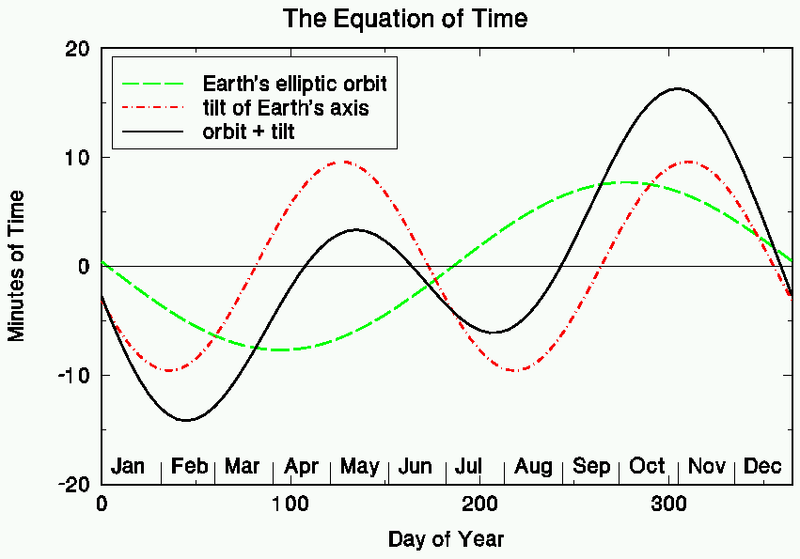 The Equation of Time

Earth's elliptic orbit
tilt of Earth's axis
orbit + tilt

Minutes of Time

20
10
0
-10
-20

Jan Feb Mar Apr May Jun Jul Aug Sep Oct Nov Dec

0 100 200 300

Day of Year